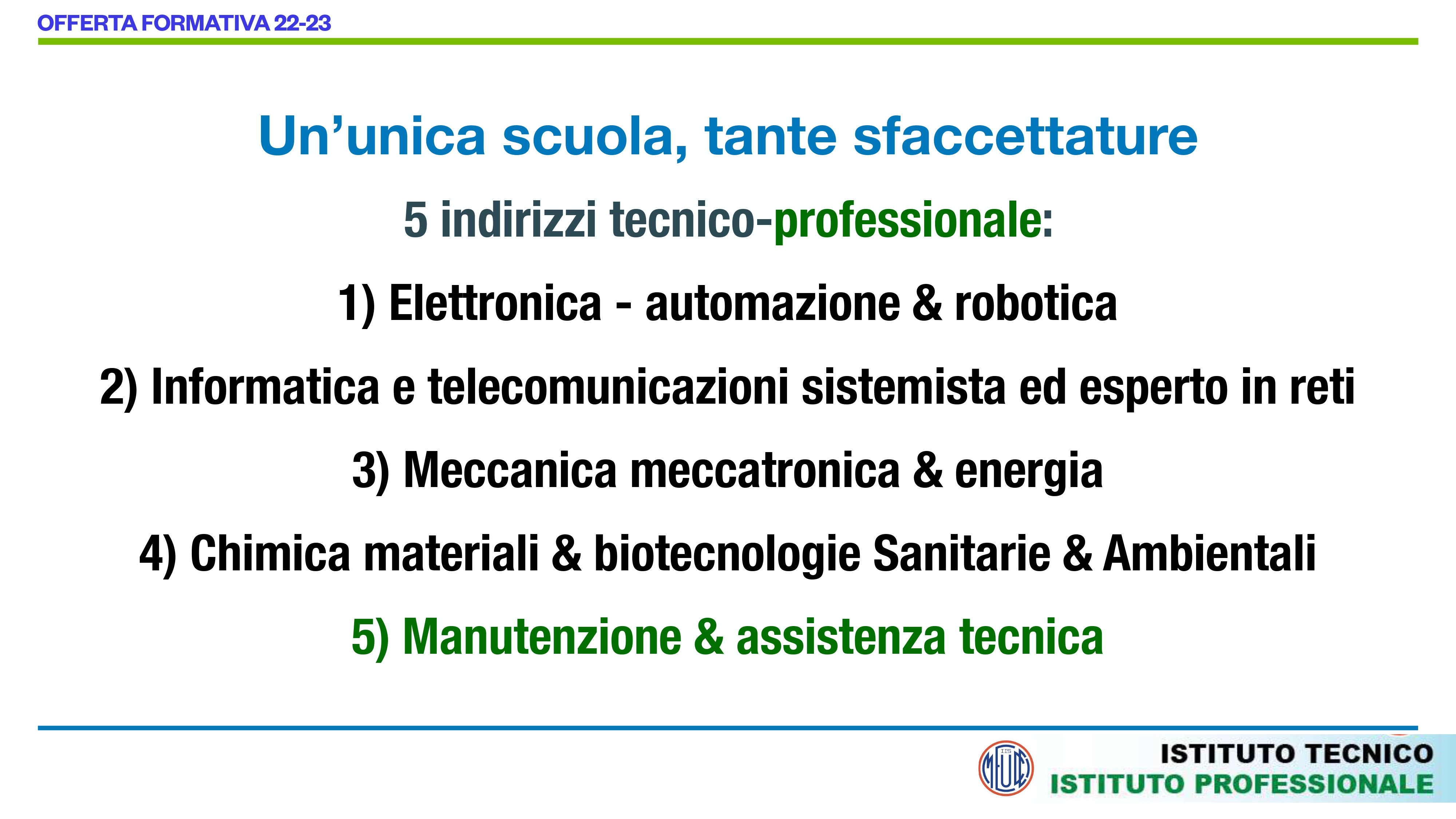 OFFERTA FORMATIVA 22-23

Un’unica scuola, tante sfaccettature

5 indirizzi tecnico-professionale:

1) Elettronica - automazione & robotica

2) Informatica e telecomunicazioni sistemista ed esperto in reti

3) Meccanica meccatronica & energia

4) Chimica materiali & biotecnologie Sanitarie & Ambientali

5) Manutenzione & assistenza tecnica

IIS MEUCCI

ISTITUTO TECNICO
ISTITUTO PROFESSIONALE